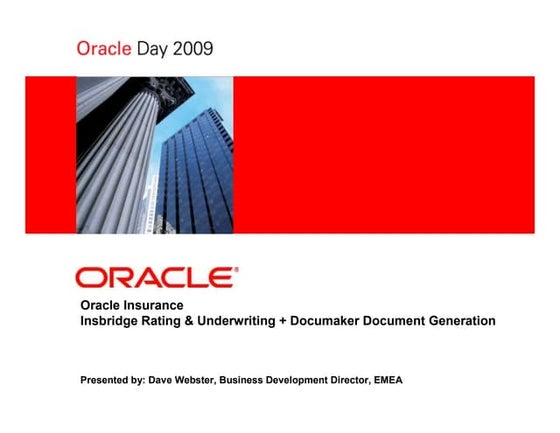 Oracle Day 2009

ORACLE®

Oracle Insurance
Insbridge Rating & Underwriting + Documaker Document Generation

Presented by: Dave Webster, Business Development Director, EMEA